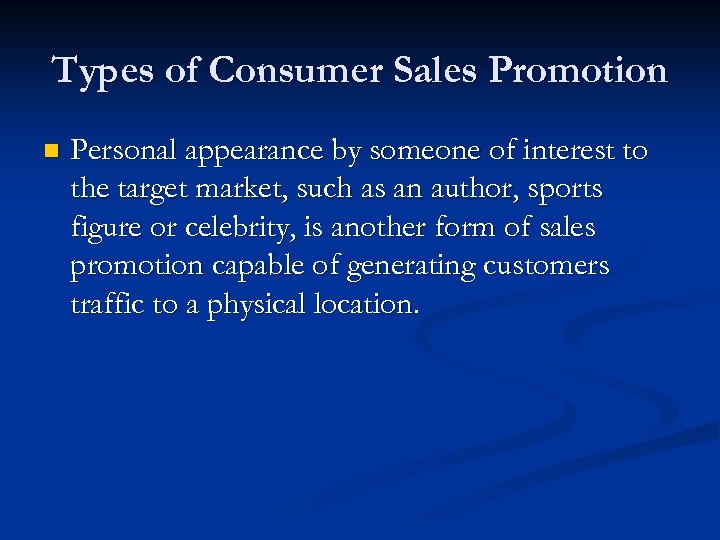 Types of Consumer Sales Promotion

Personal appearance by someone of interest to the target market, such as an author, sports figure or celebrity, is another form of sales promotion capable of generating customers traffic to a physical location.